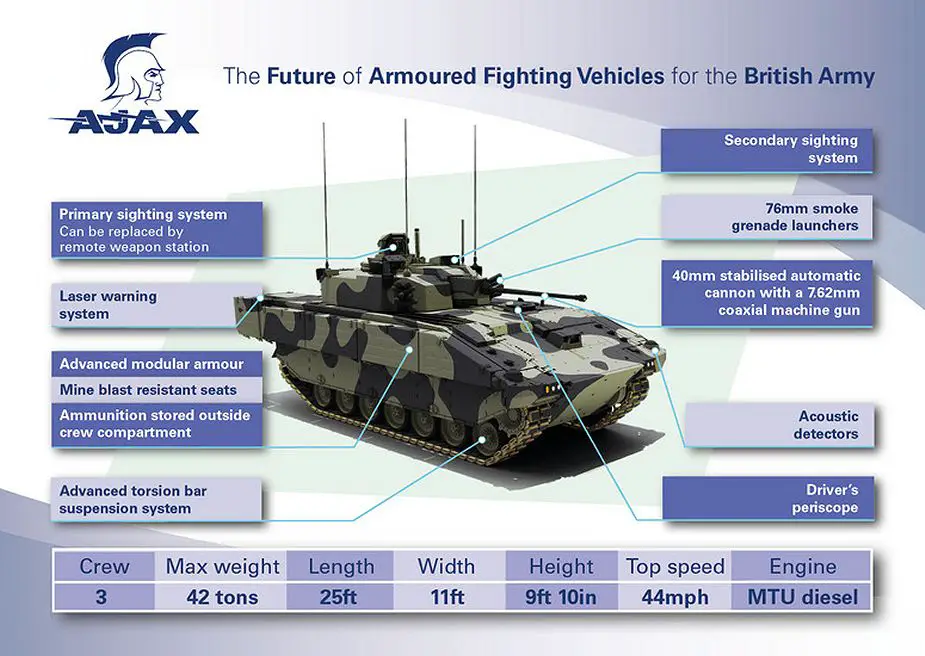 AJAX

The Future of Armoured Fighting Vehicles for the British Army

Primary sighting system
Can be replaced by remote weapon station

Laser warning system

Advanced modular armour

Mine blast resistant seats

Ammunition stored outside crew compartment

Advanced torsion bar suspension system

Secondary sighting system

76mm smoke grenade launchers

40mm stabilised automatic cannon with a 7.62mm coaxial machine gun

Acoustic detectors

Driver's periscope

| Crew | Max weight | Length | Width | Height | Top speed | Engine |
|---|---|---|---|---|---|---|
| 3 | 42 tons | 25ft | 11ft | 9ft 10in | 44mph | MTU diesel |